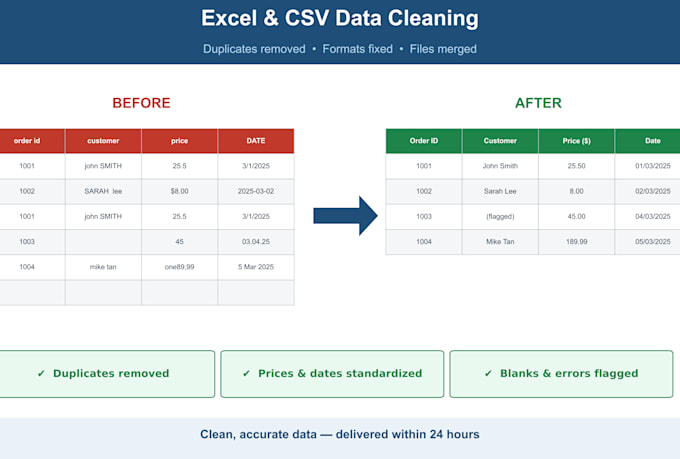 Excel & CSV Data Cleaning

Duplicates removed • Formats fixed • Files merged

BEFORE

| order id | customer | price | DATE |
|---|---|---|---|
| 1001 | john SMITH | 25.5 | 3/1/2025 |
| 1002 | SARAH lee | $8.00 | 2025-03-02 |
| 1001 | john SMITH | 25.5 | 3/1/2025 |
| 1003 | | 45 | 03.04.25 |
| 1004 | mike tan | one89,99 | 5 Mar 2025 |
| | | | |

AFTER

| Order ID | Customer | Price ($) | Date |
|---|---|---|---|
| 1001 | John Smith | 25.50 | 01/03/2025 |
| 1002 | Sarah Lee | 8.00 | 02/03/2025 |
| 1003 | (flagged) | 45.00 | 04/03/2025 |
| 1004 | Mike Tan | 189.99 | 05/03/2025 |

✓ Duplicates removed

✓ Prices & dates standardized

✓ Blanks & errors flagged

Clean, accurate data — delivered within 24 hours